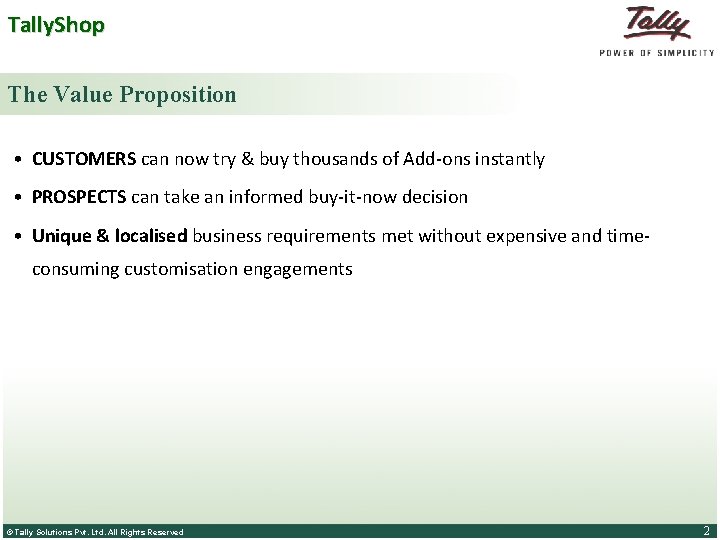 TallyShop

Tally
POWER OF SIMPLICITY

The Value Proposition

• CUSTOMERS can now try & buy thousands of Add-ons instantly
• PROSPECTS can take an informed buy-it-now decision
• Unique & localised business requirements met without expensive and time-consuming customisation engagements

© Tally Solutions Pvt. Ltd. All Rights Reserved
2